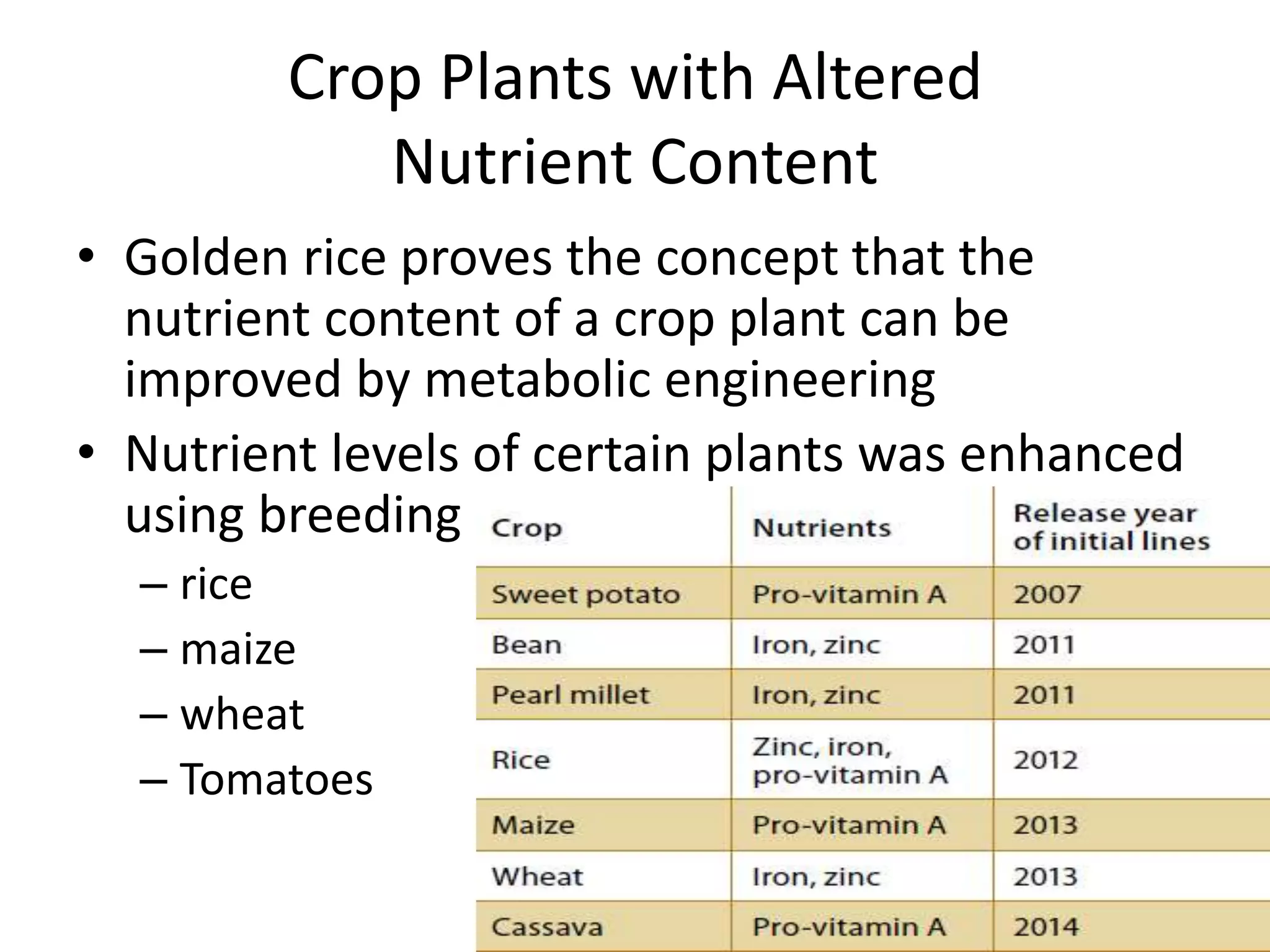 Crop Plants with Altered Nutrient Content

• Golden rice proves the concept that the nutrient content of a crop plant can be improved by metabolic engineering
• Nutrient levels of certain plants was enhanced using breeding
– rice
– maize
– wheat
– Tomatoes

| Crop | Nutrients | Release year of initial lines |
|---|---|---|
| Sweet potato | Pro-vitamin A | 2007 |
| Bean | Iron, zinc | 2011 |
| Pearl millet | Iron, zinc | 2011 |
| Rice | Zinc, iron, pro-vitamin A | 2012 |
| Maize | Pro-vitamin A | 2013 |
| Wheat | Iron, zinc | 2013 |
| Cassava | Pro-vitamin A | 2014 |